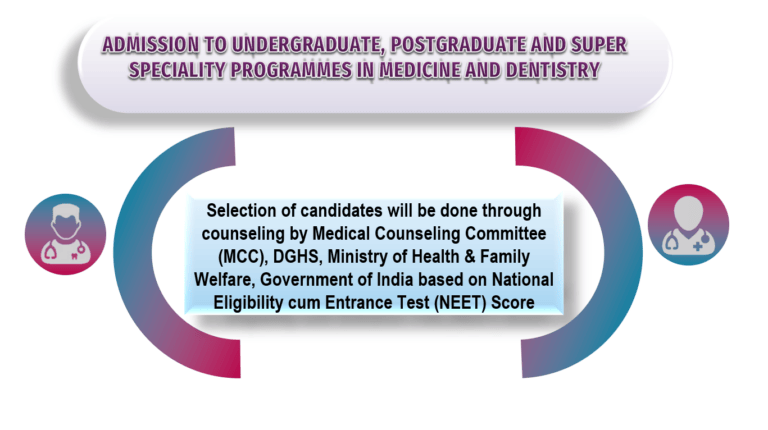 ADMISSION TO UNDERGRADUATE, POSTGRADUATE AND SUPER SPECIALITY PROGRAMMES IN MEDICINE AND DENTISTRY

Selection of candidates will be done through counseling by Medical Counseling Committee (MCC), DGHS, Ministry of Health & Family Welfare, Government of India based on National Eligibility cum Entrance Test (NEET) Score